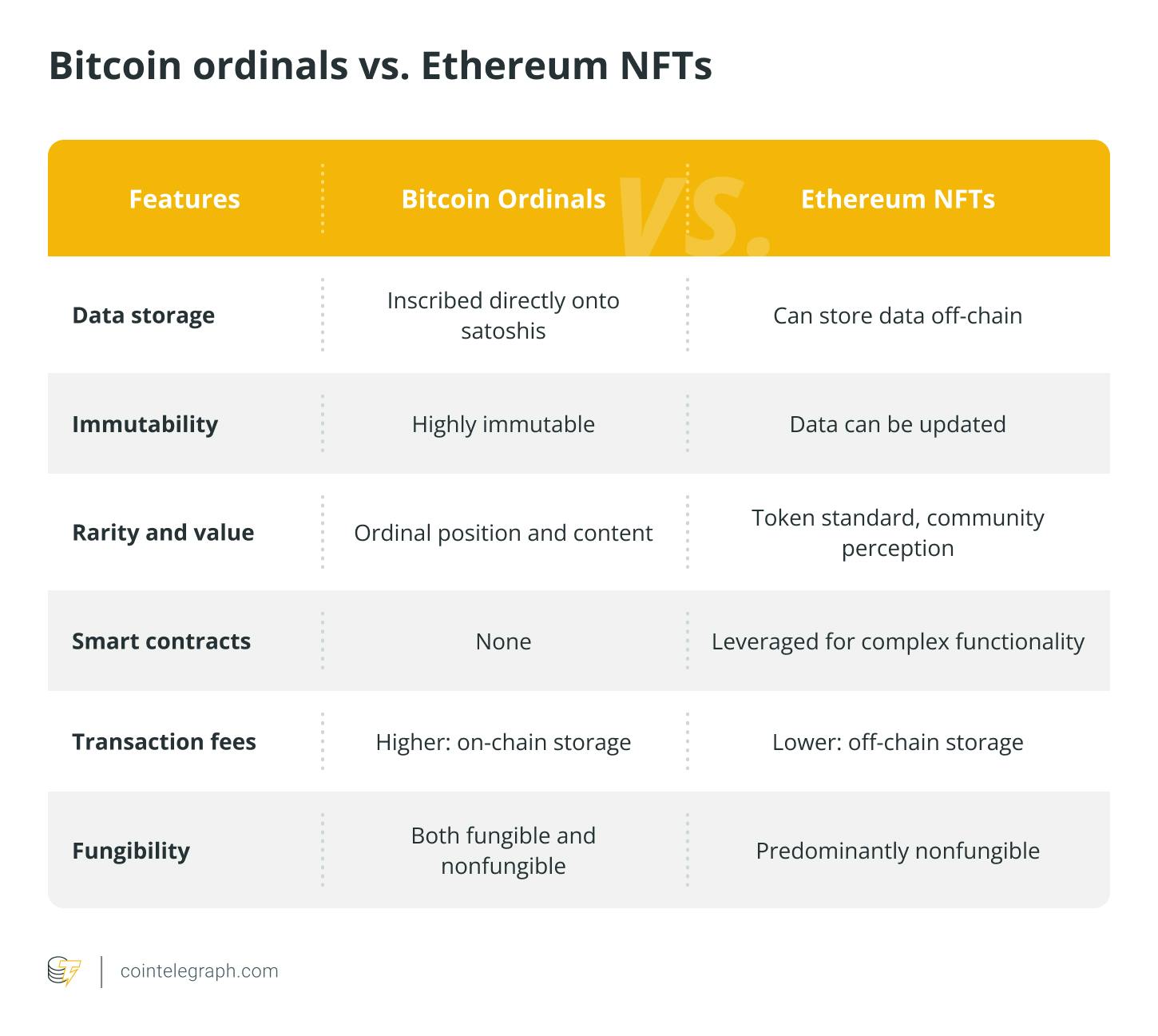 Bitcoin ordinals vs. Ethereum NFTs

| Features | Bitcoin Ordinals | Ethereum NFTs |
|---|---|---|
| Data storage | Inscribed directly onto satoshis | Can store data off-chain |
| Immutability | Highly immutable | Data can be updated |
| Rarity and value | Ordinal position and content | Token standard, community perception |
| Smart contracts | None | Leveraged for complex functionality |
| Transaction fees | Higher: on-chain storage | Lower: off-chain storage |
| Fungibility | Both fungible and nonfungible | Predominantly nonfungible |

VS.

cointelegraph.com